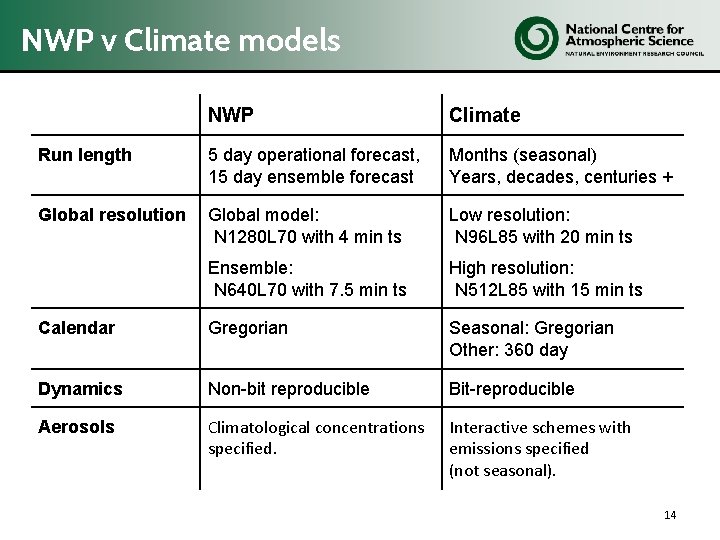 NWP v Climate models

National Centre for Atmospheric Science
NATURAL ENVIRONMENT RESEARCH COUNCIL

| | NWP | Climate |
|---|---|---|
| Run length | 5 day operational forecast, 15 day ensemble forecast | Months (seasonal) Years, decades, centuries + |
| Global resolution | Global model: N1280L70 with 4 min ts Ensemble: N640L70 with 7.5 min ts | Low resolution: N96L85 with 20 min ts High resolution: N512L85 with 15 min ts |
| Calendar | Gregorian | Seasonal: Gregorian Other: 360 day |
| Dynamics | Non-bit reproducible | Bit-reproducible |
| Aerosols | Climatological concentrations specified. | Interactive schemes with emissions specified (not seasonal). |

14